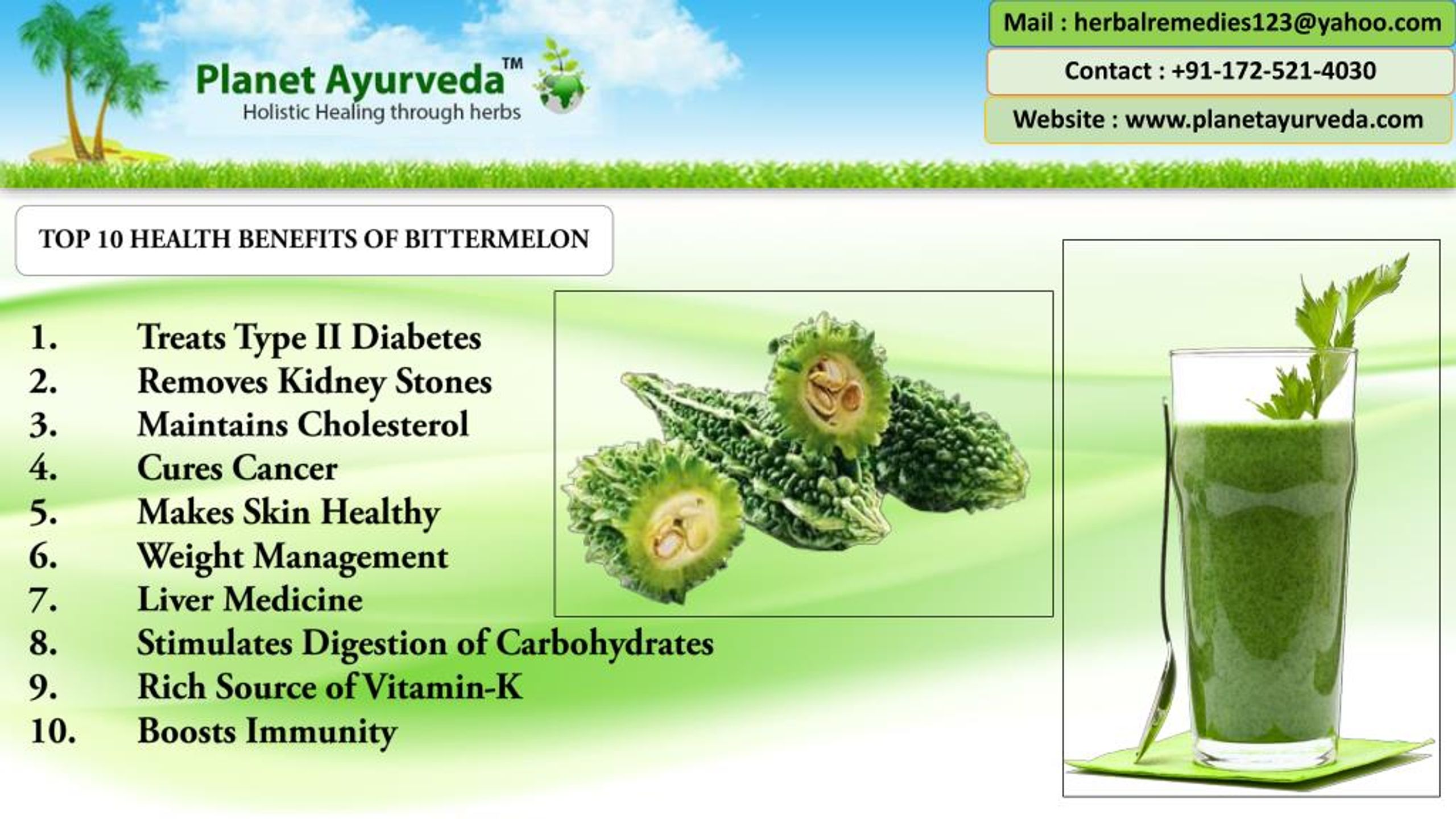 Planet Ayurveda™
Holistic Healing through herbs

Mail : herbalremedies123@yahoo.com

Contact : +91-172-521-4030

Website : www.planetayurveda.com

TOP 10 HEALTH BENEFITS OF BITTERMELON

1. Treats Type II Diabetes
2. Removes Kidney Stones
3. Maintains Cholesterol
4. Cures Cancer
5. Makes Skin Healthy
6. Weight Management
7. Liver Medicine
8. Stimulates Digestion of Carbohydrates
9. Rich Source of Vitamin-K
10. Boosts Immunity